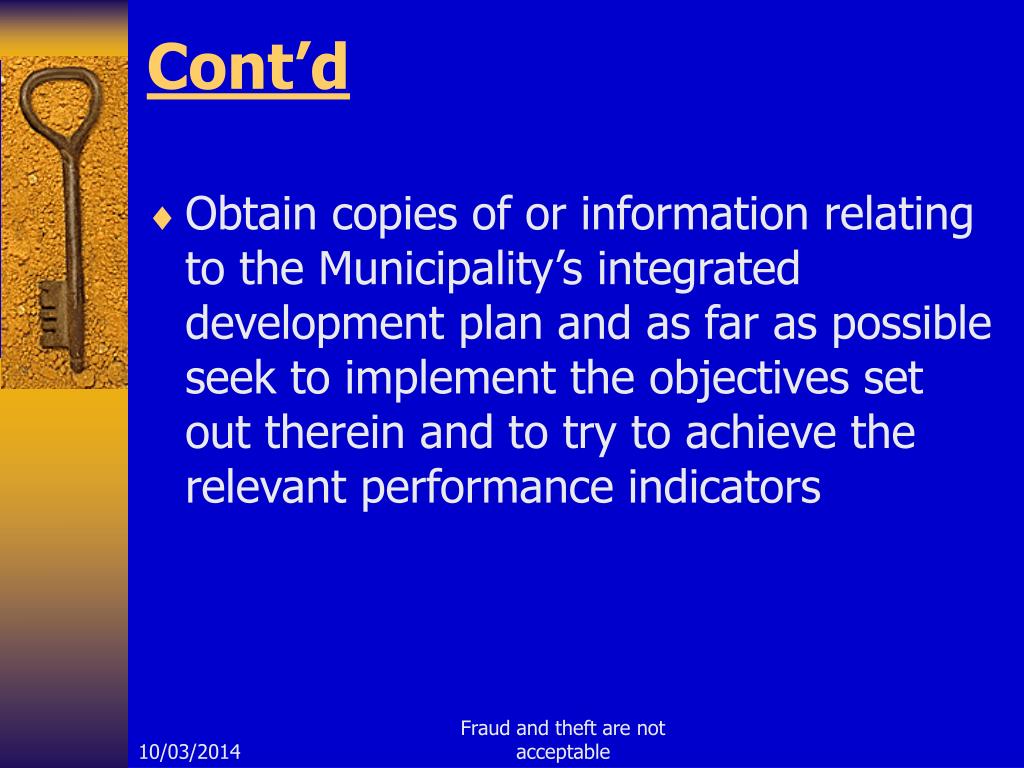 Cont’d

♦ Obtain copies of or information relating to the Municipality’s integrated development plan and as far as possible seek to implement the objectives set out therein and to try to achieve the relevant performance indicators

10/03/2014

Fraud and theft are not acceptable